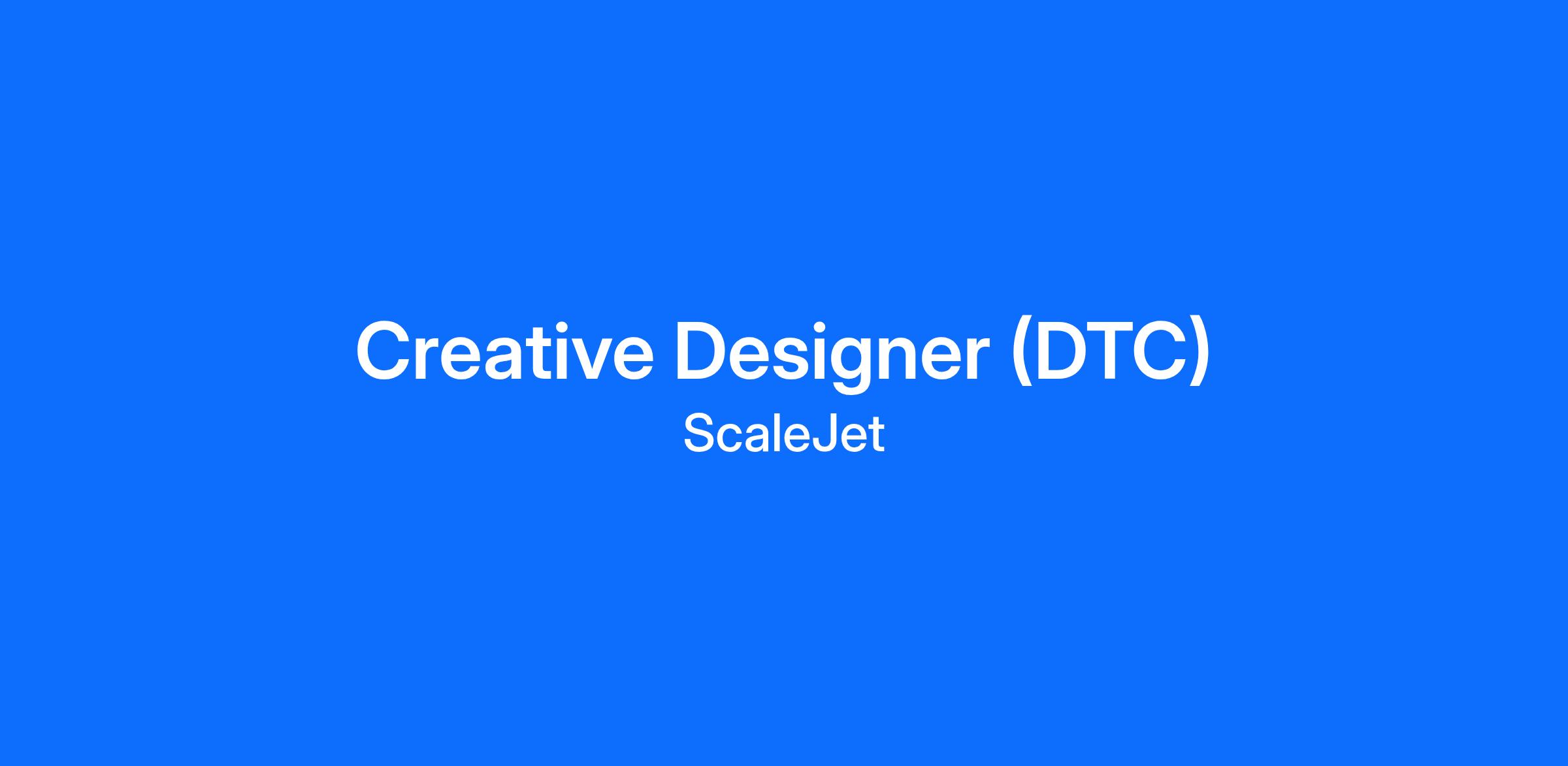 Creative Designer (DTC)
ScaleJet